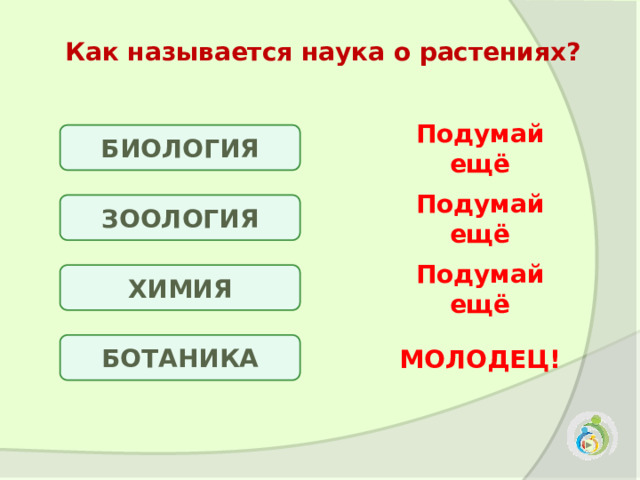 Как называется наука о растениях?

БИОЛОГИЯ

Подумай ещё

ЗООЛОГИЯ

Подумай ещё

ХИМИЯ

Подумай ещё

БОТАНИКА

МОЛОДЕЦ!